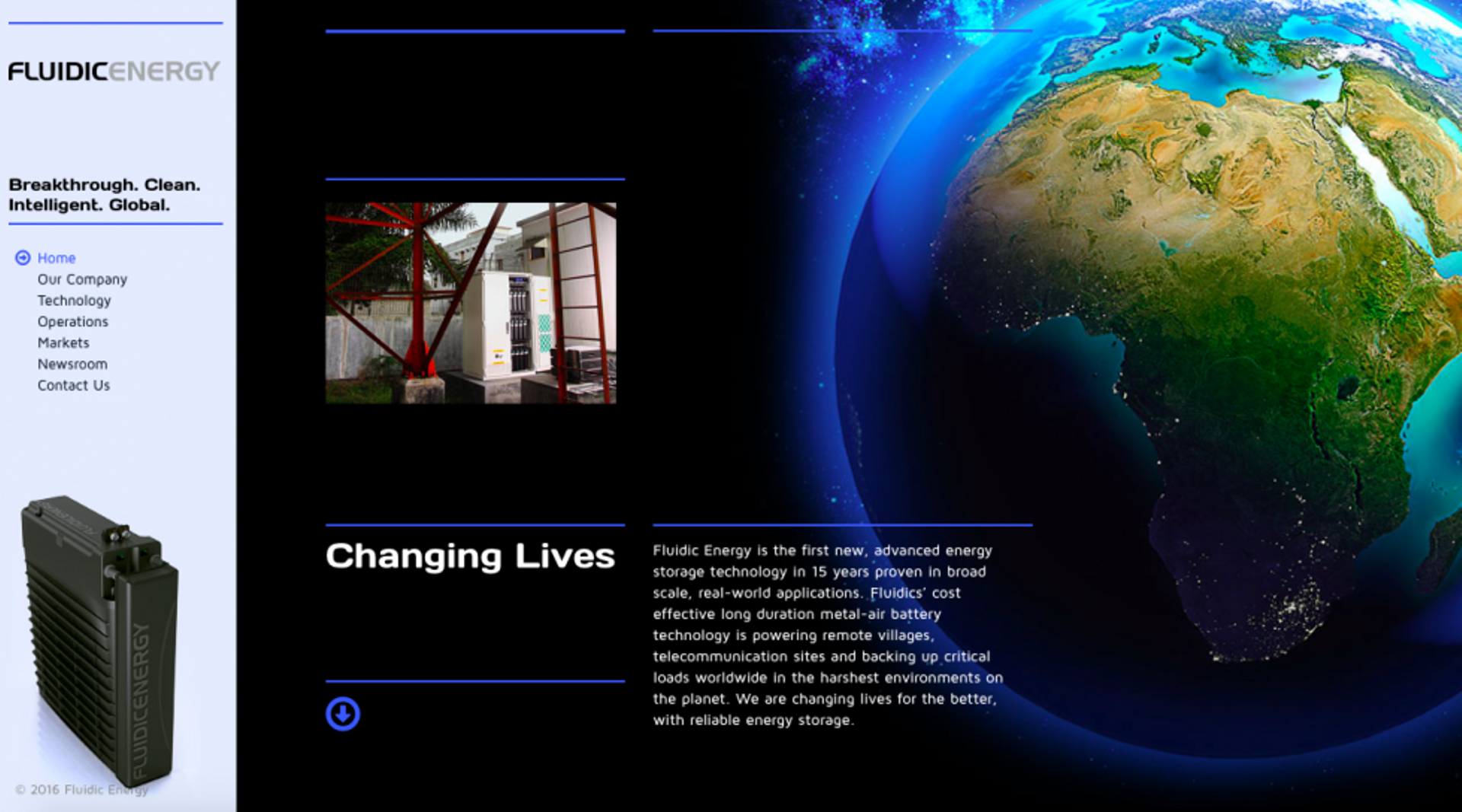 FLUIDICENERGY

Breakthrough. Clean. Intelligent. Global.

Home
Our Company
Technology
Operations
Markets
Newsroom
Contact Us

FLUIDICENERGY

© 2016 Fluidic Energy

Changing Lives

Fluidic Energy is the first new, advanced energy storage technology in 15 years proven in broad scale, real-world applications. Fluidics' cost effective long duration metal-air battery technology is powering remote villages, telecommunication sites and backing up critical loads worldwide in the harshest environments on the planet. We are changing lives for the better, with reliable energy storage.